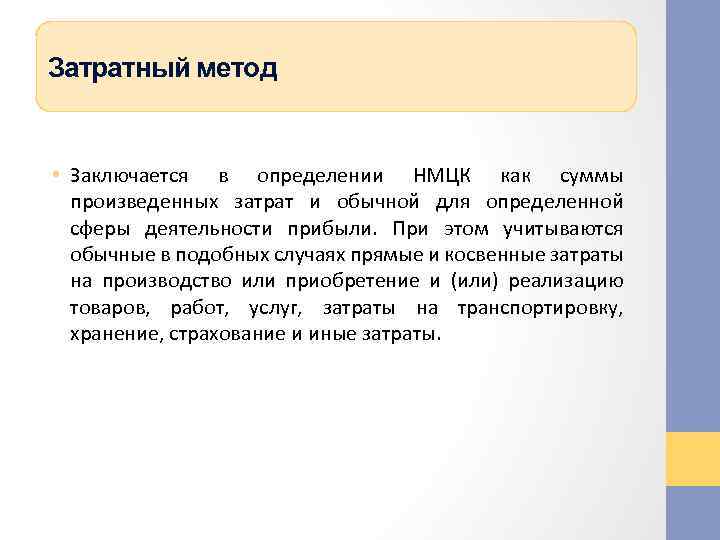 Затратный метод

• Заключается в определении НМЦК как суммы произведенных затрат и обычной для определенной сферы деятельности прибыли. При этом учитываются обычные в подобных случаях прямые и косвенные затраты на производство или приобретение и (или) реализацию товаров, работ, услуг, затраты на транспортировку, хранение, страхование и иные затраты.